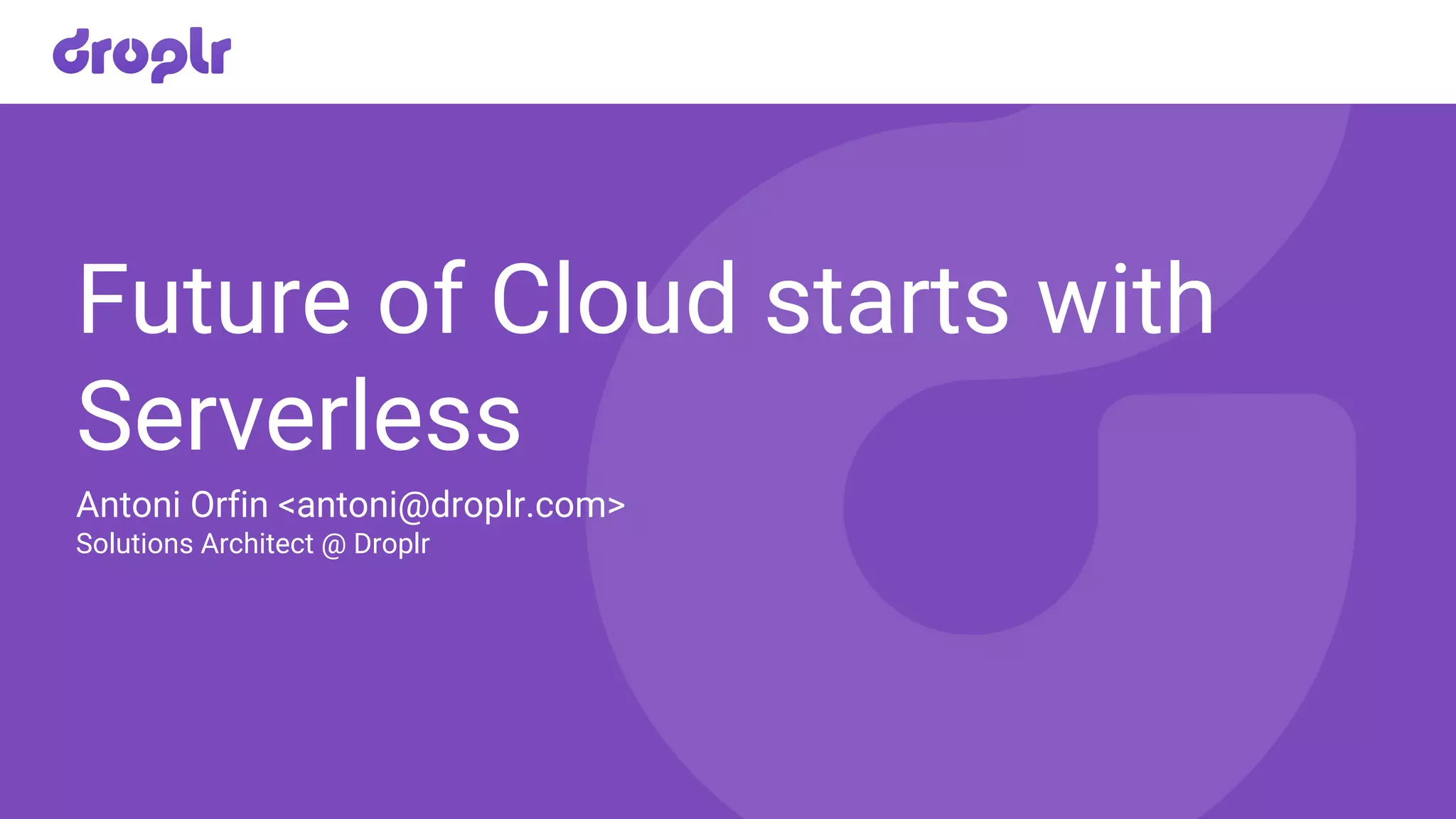 droplr

Future of Cloud starts with Serverless

Antoni Orfin <antoni@droplr.com>
Solutions Architect @ Droplr